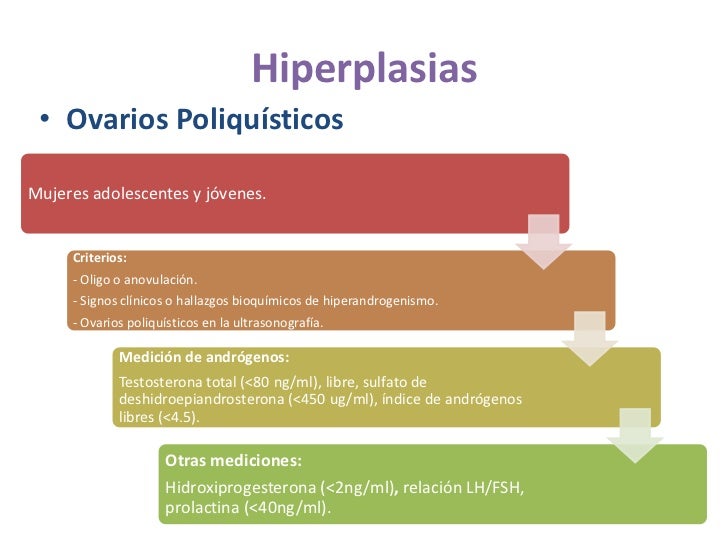 Hiperplasias

• Ovarios Poliquísticos

Mujeres adolescentes y jóvenes.

Criterios:
- Oligo o anovulación.
- Signos clínicos o hallazgos bioquímicos de hiperandrogenismo.
- Ovarios poliquísticos en la ultrasonografía.

Medición de andrógenos:
Testosterona total (<80 ng/ml), libre, sulfato de deshidroepiandrosterona (<450 ug/ml), índice de andrógenos libres (<4.5).

Otras mediciones:
Hidroxiprogesterona (<2ng/ml), relación LH/FSH, prolactina (<40ng/ml).